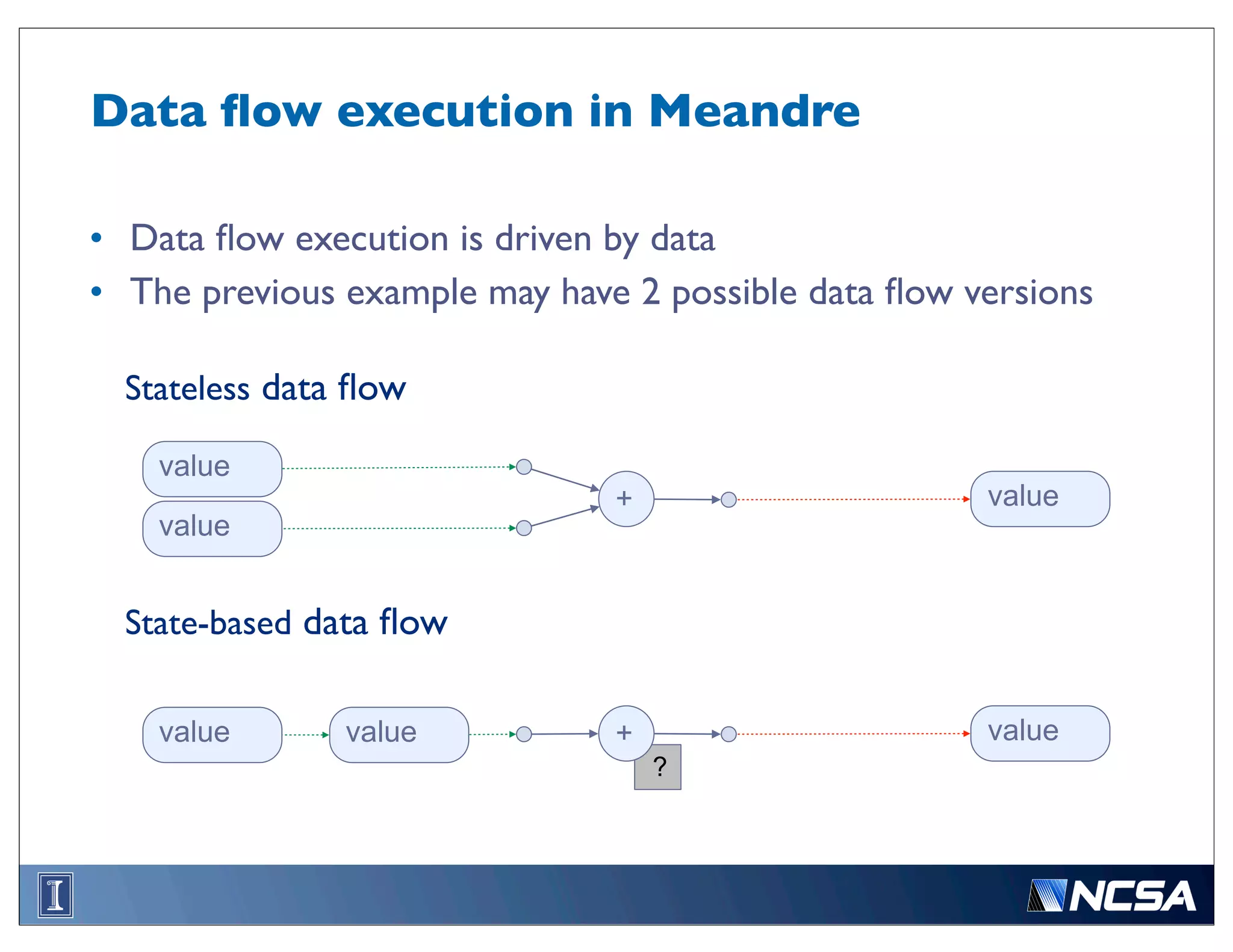 Data flow execution in Meandre

• Data flow execution is driven by data
• The previous example may have 2 possible data flow versions

Stateless data flow

value
value
+
value

State-based data flow

value
value
+
?
value

I

NCSA